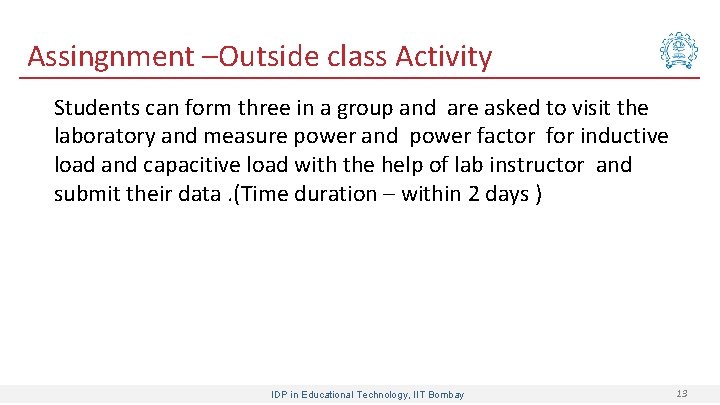 Assingnment –Outside class Activity

Students can form three in a group and are asked to visit the laboratory and measure power and power factor for inductive load and capacitive load with the help of lab instructor and submit their data .(Time duration – within 2 days )

IDP in Educational Technology, IIT Bombay

13